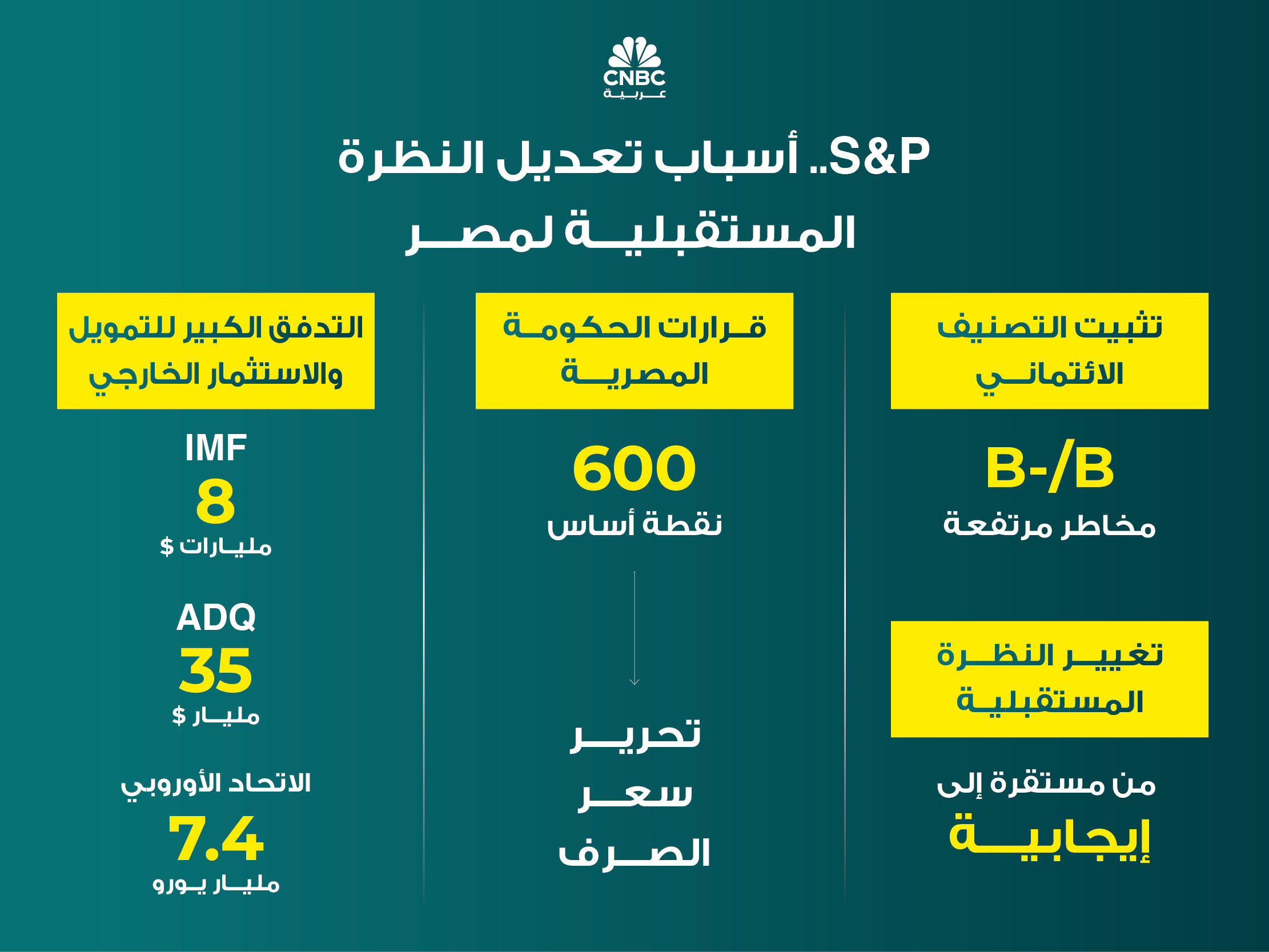 CNBC
عربية

S&P.. أسباب تعديل النظرة المستقبلية لمصر

تثبيت التصنيف الائتماني

B-/B
مخاطر مرتفعة

تغيير النظرة المستقبلية

من مستقرة إلى
إيجابية

قرارات الحكومة المصرية

600
نقطة أساس

تحرير
سعر
الصرف

التدفق الكبير للتمويل والاستثمار الخارجي

IMF
8
مليارات $

ADQ
35
مليار $

الاتحاد الأوروبي
7.4
مليار يورو